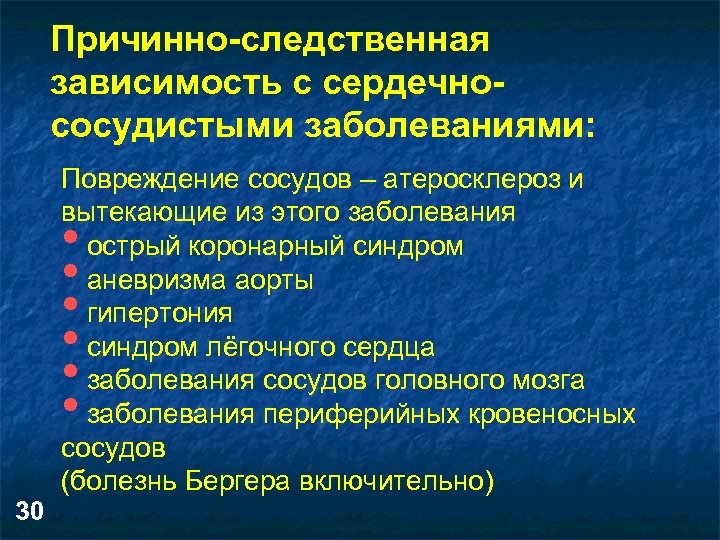 Причинно-следственная зависимость с сердечно-сосудистыми заболеваниями:

Повреждение сосудов – атеросклероз и вытекающие из этого заболевания
• острый коронарный синдром
• аневризма аорты
• гипертония
• синдром лёгочного сердца
• заболевания сосудов головного мозга
• заболевания периферийных кровеносных сосудов
(болезнь Бергера включительно)

30